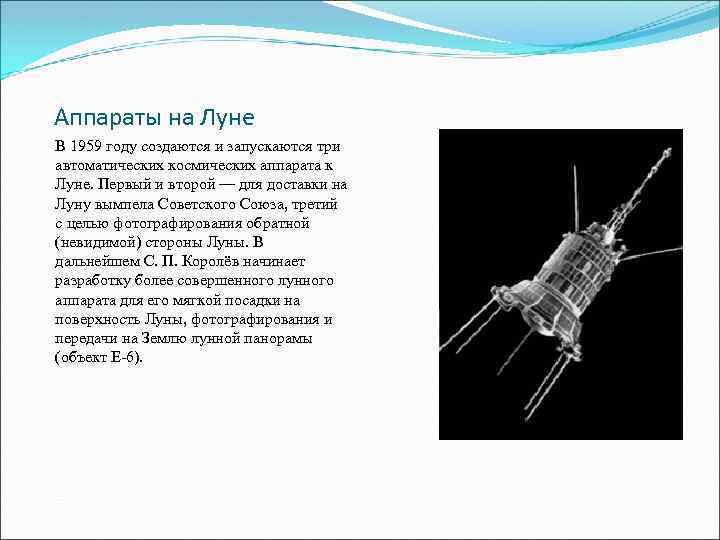 Аппараты на Луне

В 1959 году создаются и запускаются три автоматических космических аппарата к Луне. Первый и второй — для доставки на Луну вымпела Советского Союза, третий с целью фотографирования обратной (невидимой) стороны Луны. В дальнейшем С. П. Королёв начинает разработку более совершенного лунного аппарата для его мягкой посадки на поверхность Луны, фотографирования и передачи на Землю лунной панорамы (объект Е-6).